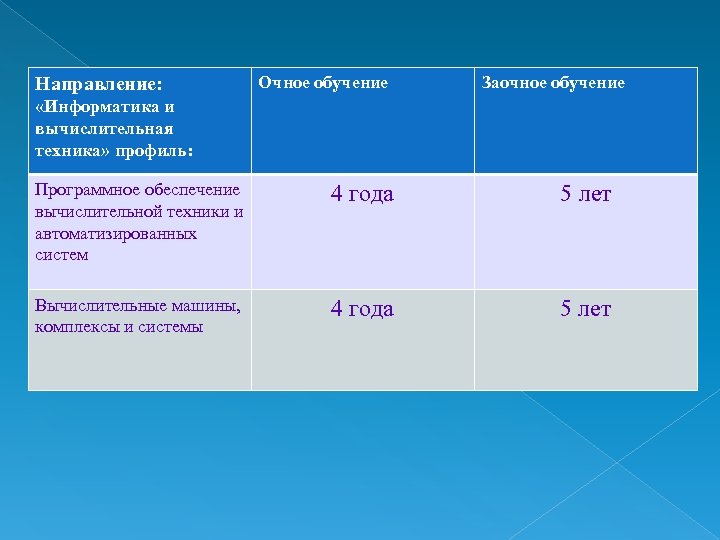 | Направление: «Информатика и вычислительная техника» профиль: | Очное обучение | Заочное обучение |
|---|---|---|
| Программное обеспечение вычислительной техники и автоматизированных систем | 4 года | 5 лет |
| Вычислительные машины, комплексы и системы | 4 года | 5 лет |